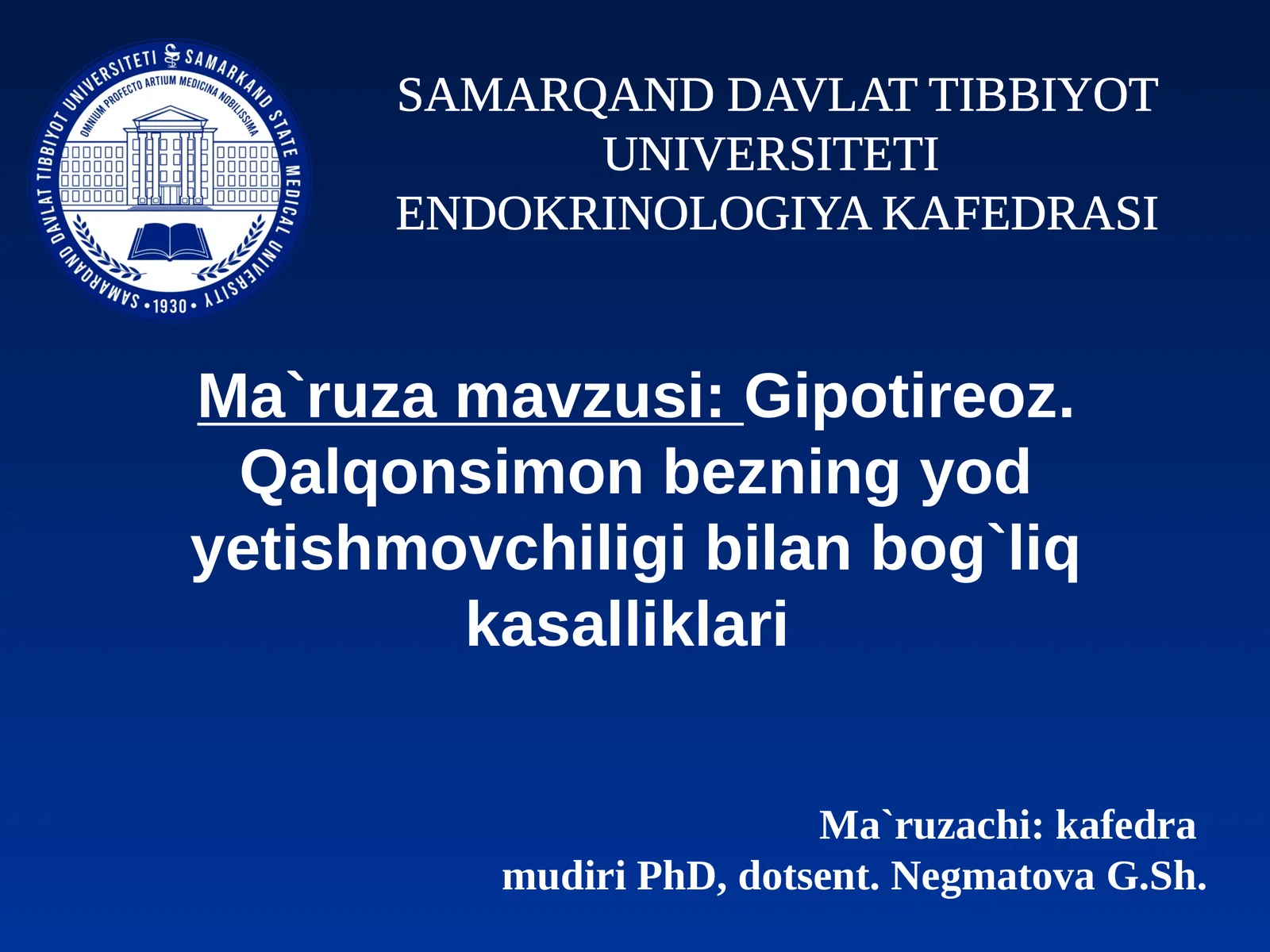 SAMARQAND DAVLAT TIBBIYOT UNIVERSITETI • SAMARKAND STATE MEDICAL UNIVERSITY • 1930 •
OMNIUM PROFECTO ARTIUM MEDICINA NOBILISSIMA

SAMARQAND DAVLAT TIBBIYOT UNIVERSITETI
ENDOKRINOLOGIYA KAFEDRASI

Ma`ruza mavzusi: Gipotireoz. Qalqonsimon bezning yod yetishmovchiligi bilan bog`liq kasalliklari

Ma`ruzachi: kafedra mudiri PhD, dotsent. Negmatova G.Sh.